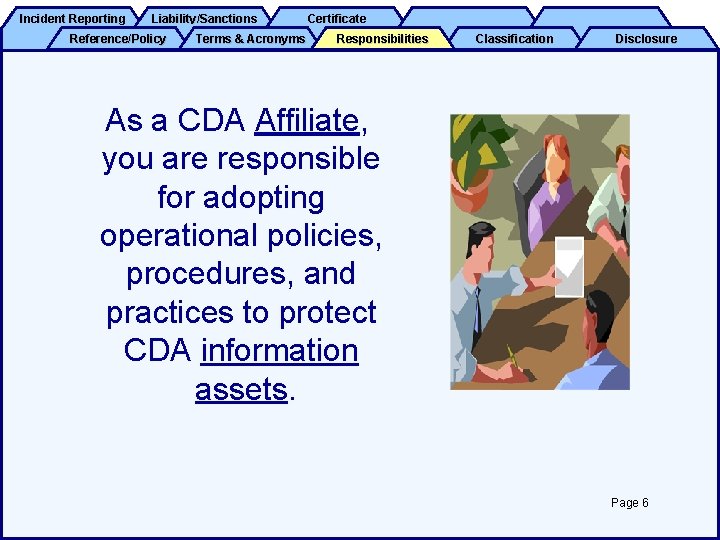 Incident Reporting
Liability/Sanctions
Certificate
Reference/Policy
Terms & Acronyms
Responsibilities
Classification
Disclosure

As a CDA Affiliate, you are responsible for adopting operational policies, procedures, and practices to protect CDA information assets.

Page 6